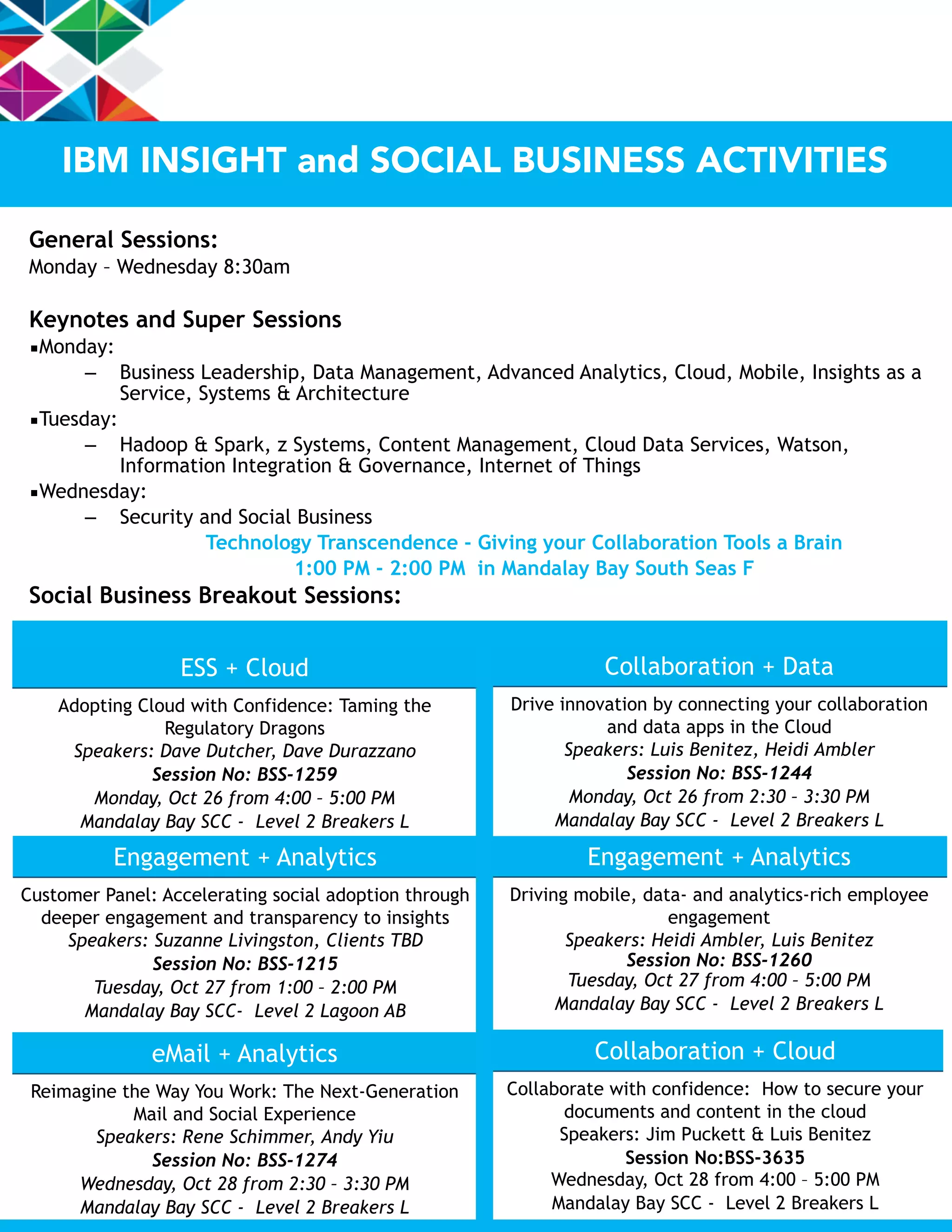 IBM INSIGHT and SOCIAL BUSINESS ACTIVITIES

General Sessions:
Monday – Wednesday 8:30am

Keynotes and Super Sessions
▪Monday:
– Business Leadership, Data Management, Advanced Analytics, Cloud, Mobile, Insights as a Service, Systems & Architecture
▪Tuesday:
– Hadoop & Spark, z Systems, Content Management, Cloud Data Services, Watson, Information Integration & Governance, Internet of Things
▪Wednesday:
– Security and Social Business

Technology Transcendence - Giving your Collaboration Tools a Brain
1:00 PM - 2:00 PM in Mandalay Bay South Seas F

Social Business Breakout Sessions:

ESS + Cloud

Adopting Cloud with Confidence: Taming the Regulatory Dragons
Speakers: Dave Dutcher, Dave Durazzano
Session No: BSS-1259
Monday, Oct 26 from 4:00 – 5:00 PM
Mandalay Bay SCC - Level 2 Breakers L

Engagement + Analytics

Customer Panel: Accelerating social adoption through deeper engagement and transparency to insights
Speakers: Suzanne Livingston, Clients TBD
Session No: BSS-1215
Tuesday, Oct 27 from 1:00 – 2:00 PM
Mandalay Bay SCC- Level 2 Lagoon AB

eMail + Analytics

Reimagine the Way You Work: The Next-Generation Mail and Social Experience
Speakers: Rene Schimmer, Andy Yiu
Session No: BSS-1274
Wednesday, Oct 28 from 2:30 – 3:30 PM
Mandalay Bay SCC - Level 2 Breakers L

Collaboration + Data

Drive innovation by connecting your collaboration and data apps in the Cloud
Speakers: Luis Benitez, Heidi Ambler
Session No: BSS-1244
Monday, Oct 26 from 2:30 – 3:30 PM
Mandalay Bay SCC - Level 2 Breakers L

Engagement + Analytics

Driving mobile, data- and analytics-rich employee engagement
Speakers: Heidi Ambler, Luis Benitez
Session No: BSS-1260
Tuesday, Oct 27 from 4:00 – 5:00 PM
Mandalay Bay SCC - Level 2 Breakers L

Collaboration + Cloud

Collaborate with confidence: How to secure your documents and content in the cloud
Speakers: Jim Puckett & Luis Benitez
Session No:BSS-3635
Wednesday, Oct 28 from 4:00 – 5:00 PM
Mandalay Bay SCC - Level 2 Breakers L